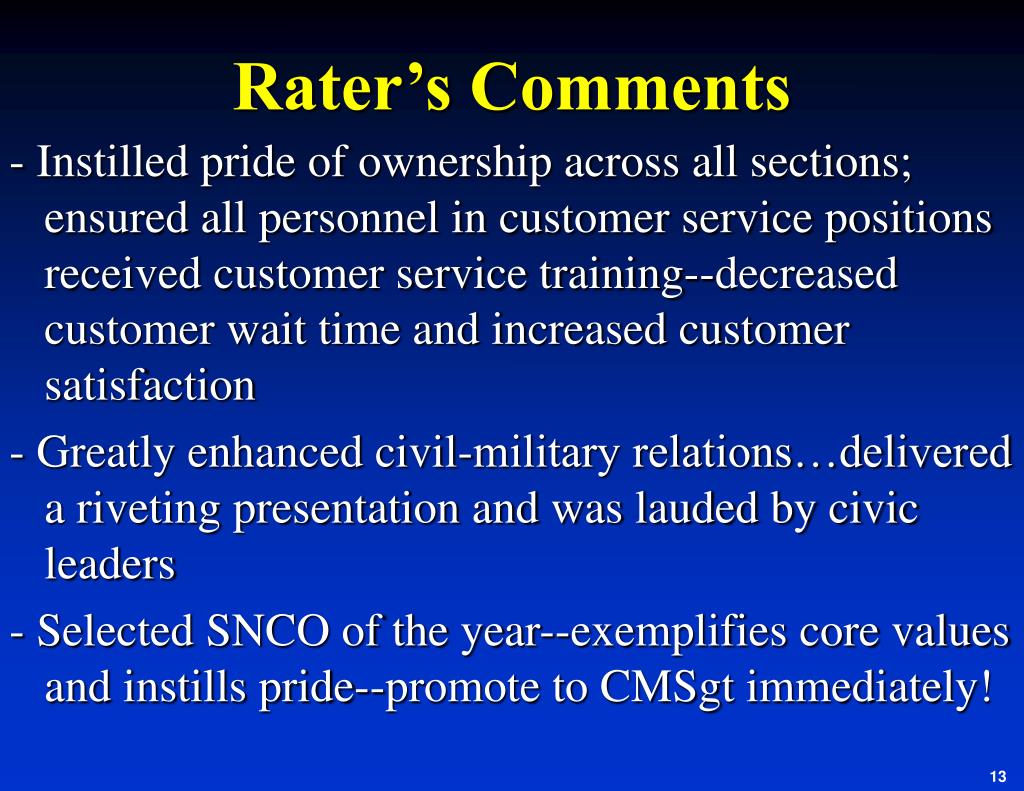 Rater’s Comments

- Instilled pride of ownership across all sections; ensured all personnel in customer service positions received customer service training--decreased customer wait time and increased customer satisfaction

- Greatly enhanced civil-military relations…delivered a riveting presentation and was lauded by civic leaders

- Selected SNCO of the year--exemplifies core values and instills pride--promote to CMSgt immediately!

13